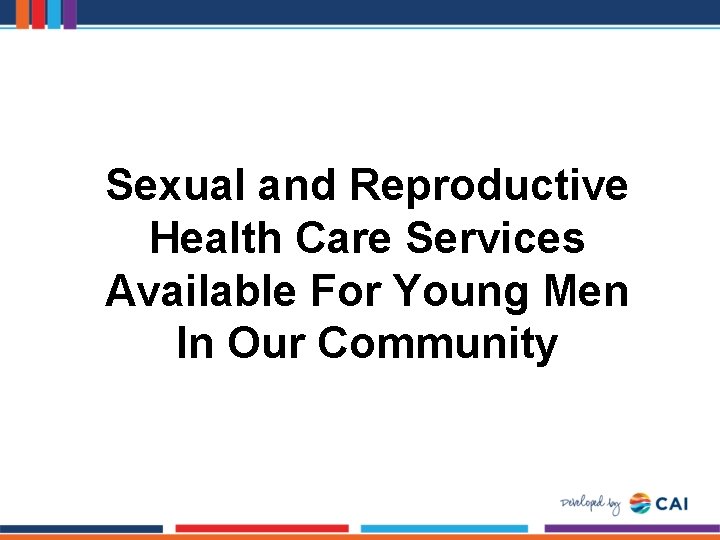 Sexual and Reproductive Health Care Services Available For Young Men In Our Community

Developed by CAI